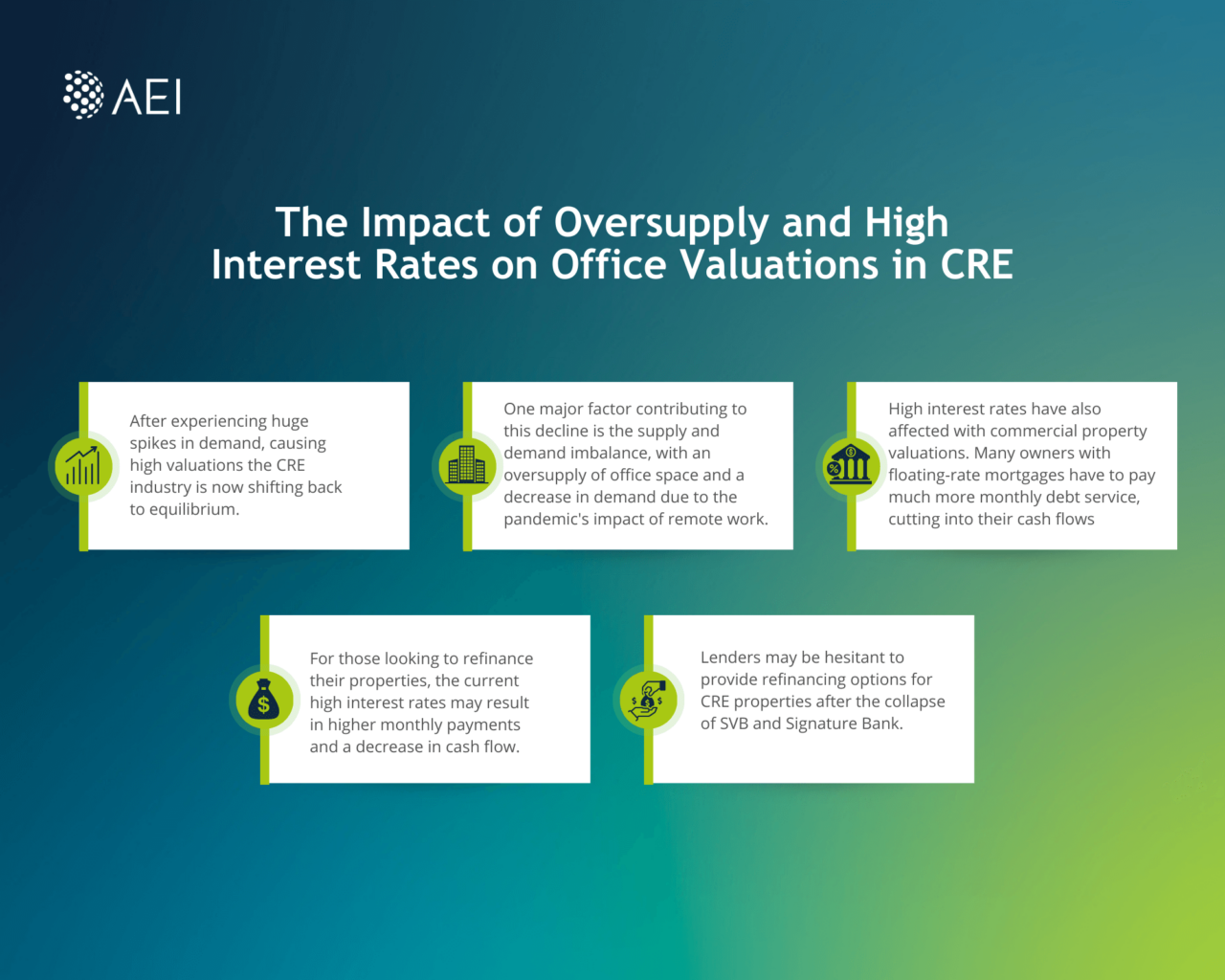 AEI

The Impact of Oversupply and High Interest Rates on Office Valuations in CRE

After experiencing huge spikes in demand, causing high valuations the CRE industry is now shifting back to equilibrium.

One major factor contributing to this decline is the supply and demand imbalance, with an oversupply of office space and a decrease in demand due to the pandemic's impact of remote work.

High interest rates have also affected with commercial property valuations. Many owners with floating-rate mortgages have to pay much more monthly debt service, cutting into their cash flows

For those looking to refinance their properties, the current high interest rates may result in higher monthly payments and a decrease in cash flow.

Lenders may be hesitant to provide refinancing options for CRE properties after the collapse of SVB and Signature Bank.